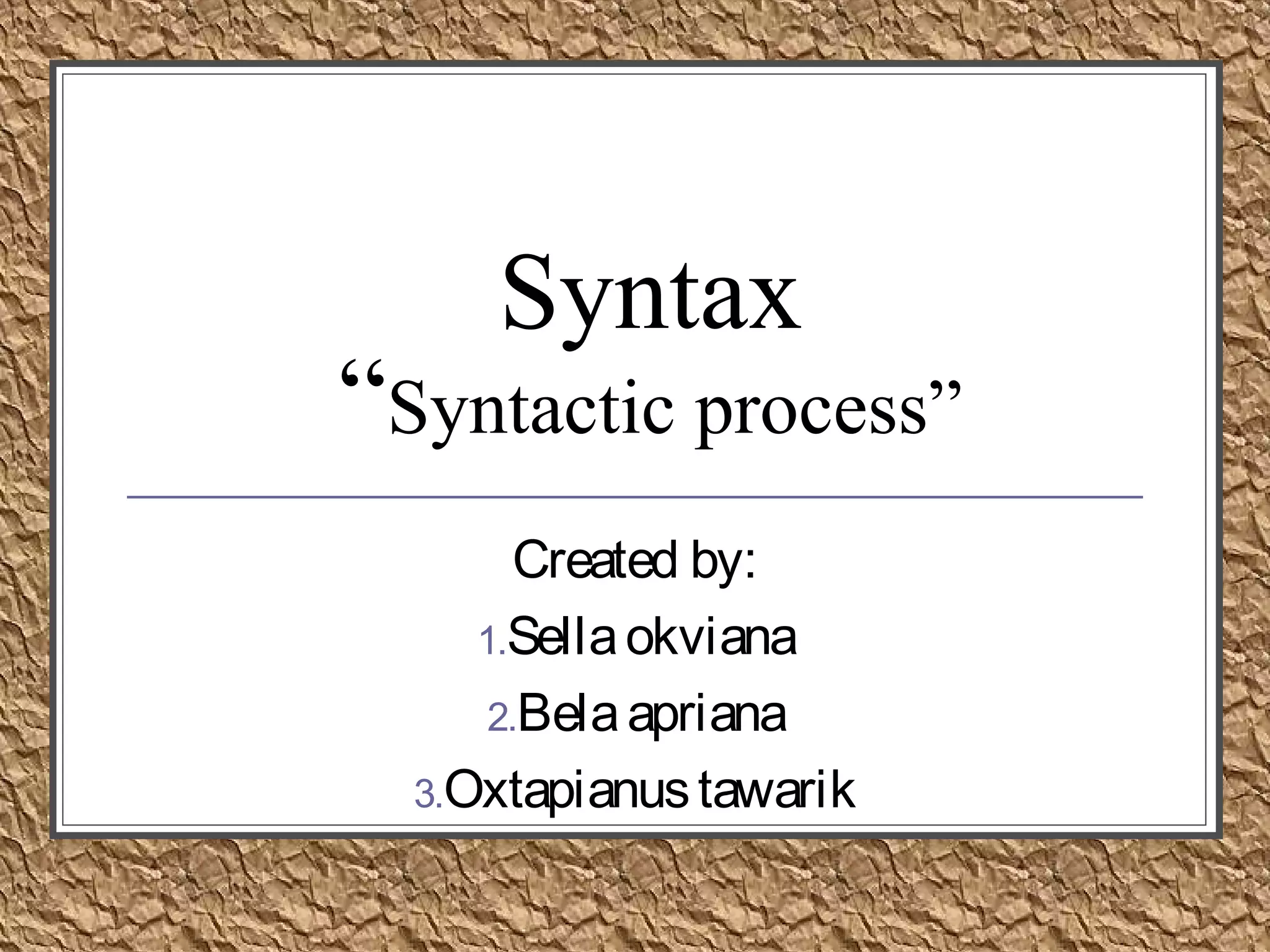 Syntax
“Syntactic process”

Created by:
1. Sella okviana
2. Bela apriana
3. Oxtapianus tawarik